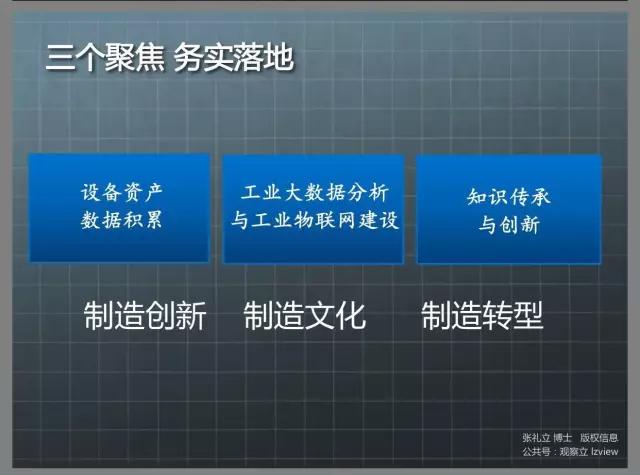 三个聚焦 务实落地

设备资产
数据积累

工业大数据分析
与工业物联网建设

知识传承
与创新

制造创新

制造文化

制造转型

张礼立 博士 版权信息
公共号：观察立 lzview